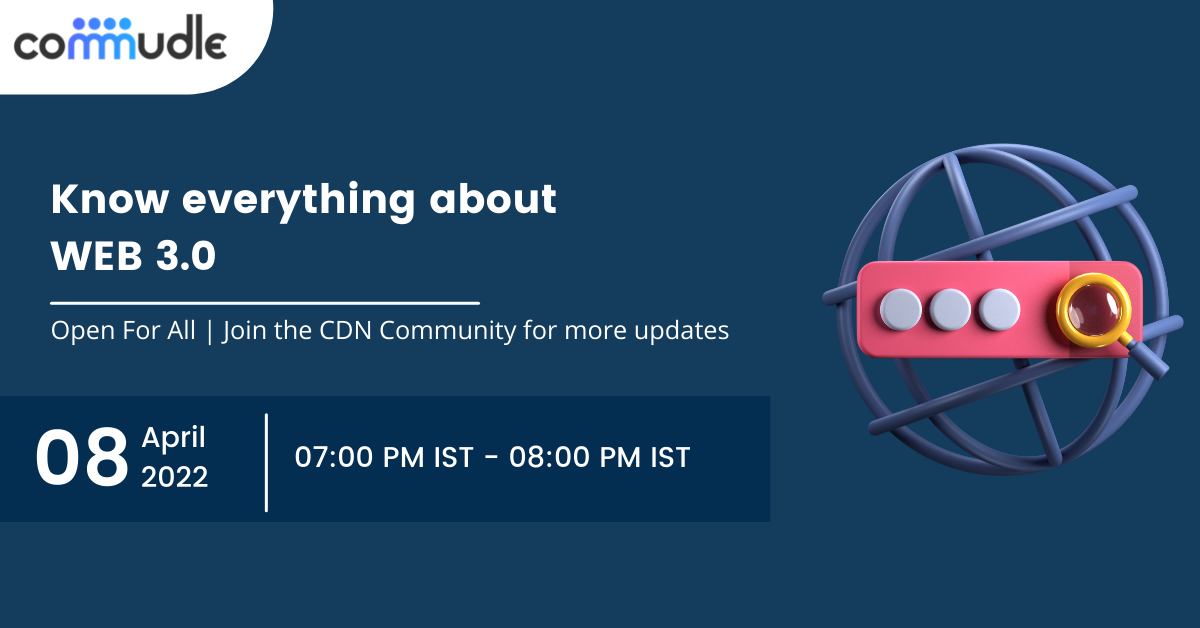 commudle

Know everything about WEB 3.0

Open For All | Join the CDN Community for more updates

08 April 2022

07:00 PM IST - 08:00 PM IST